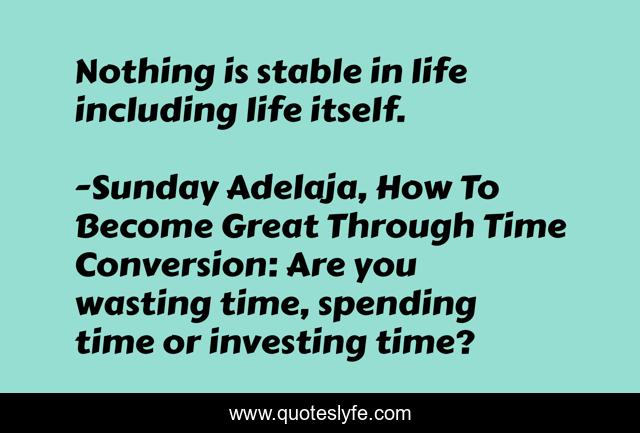 Nothing is stable in life including life itself.

-Sunday Adelaja, How To Become Great Through Time Conversion: Are you wasting time, spending time or investing time?

www.quoteslyfe.com